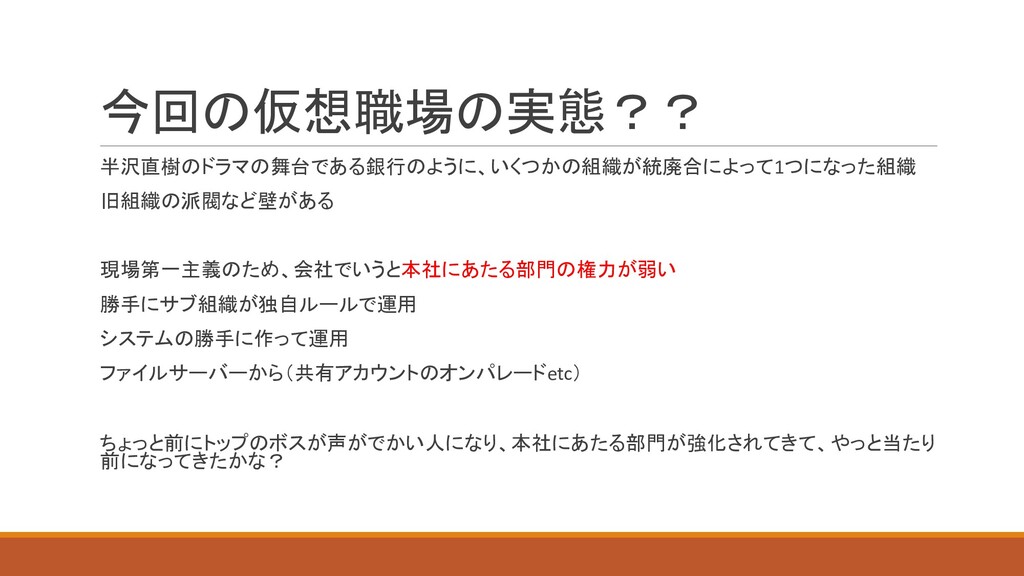 今回の仮想職場の実態？？

半沢直樹のドラマの舞台である銀行のように、いくつかの組織が統廃合によって1つになった組織

旧組織の派閥など壁がある

現場第一主義のため、会社でいうと本社にあたる部門の権力が弱い

勝手にサブ組織が独自ルールで運用

システムの勝手に作って運用

ファイルサーバーから（共有アカウントのオンパレードetc）

ちょっと前にトップのボスが声がでかい人になり、本社にあたる部門が強化されてきて、やっと当たり前になってきたかな？